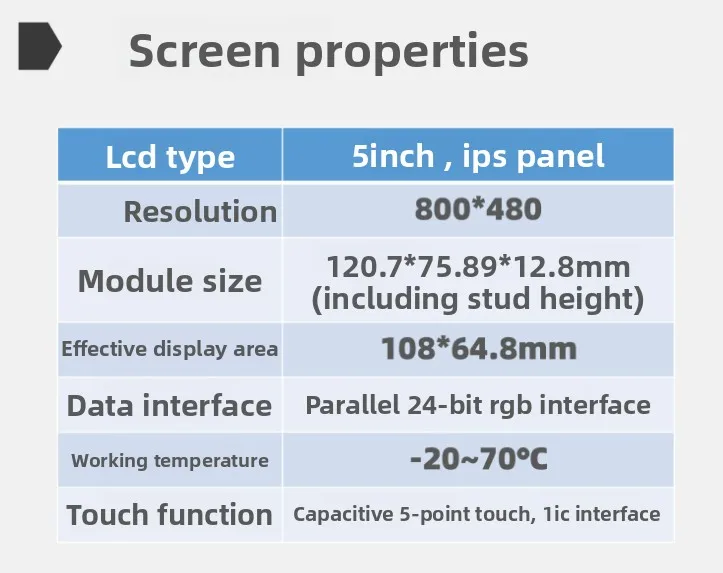 Screen properties

| Lcd type | 5inch , ips panel |
|---|---|
| Resolution | 800*480 |
| Module size | 120.7*75.89*12.8mm (including stud height) |
| Effective display area | 108*64.8mm |
| Data interface | Parallel 24-bit rgb interface |
| Working temperature | -20~70℃ |
| Touch function | Capacitive 5-point touch, 1ic interface |